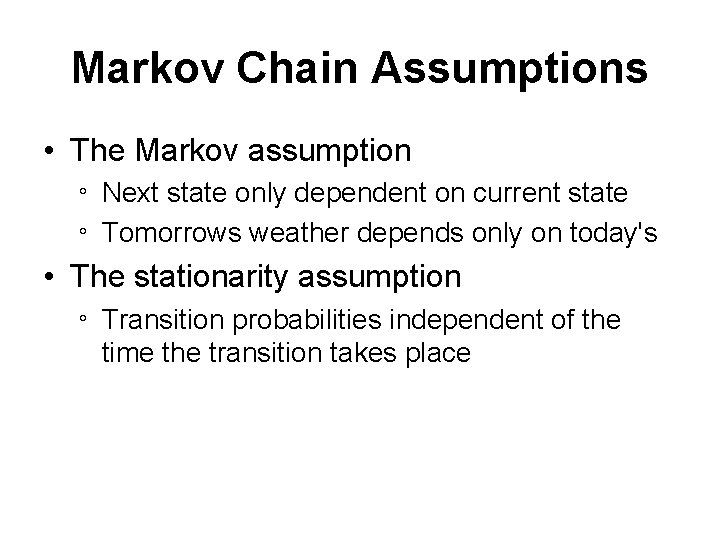 Markov Chain Assumptions

• The Markov assumption
◦ Next state only dependent on current state
◦ Tomorrows weather depends only on today's

• The stationarity assumption
◦ Transition probabilities independent of the time the transition takes place